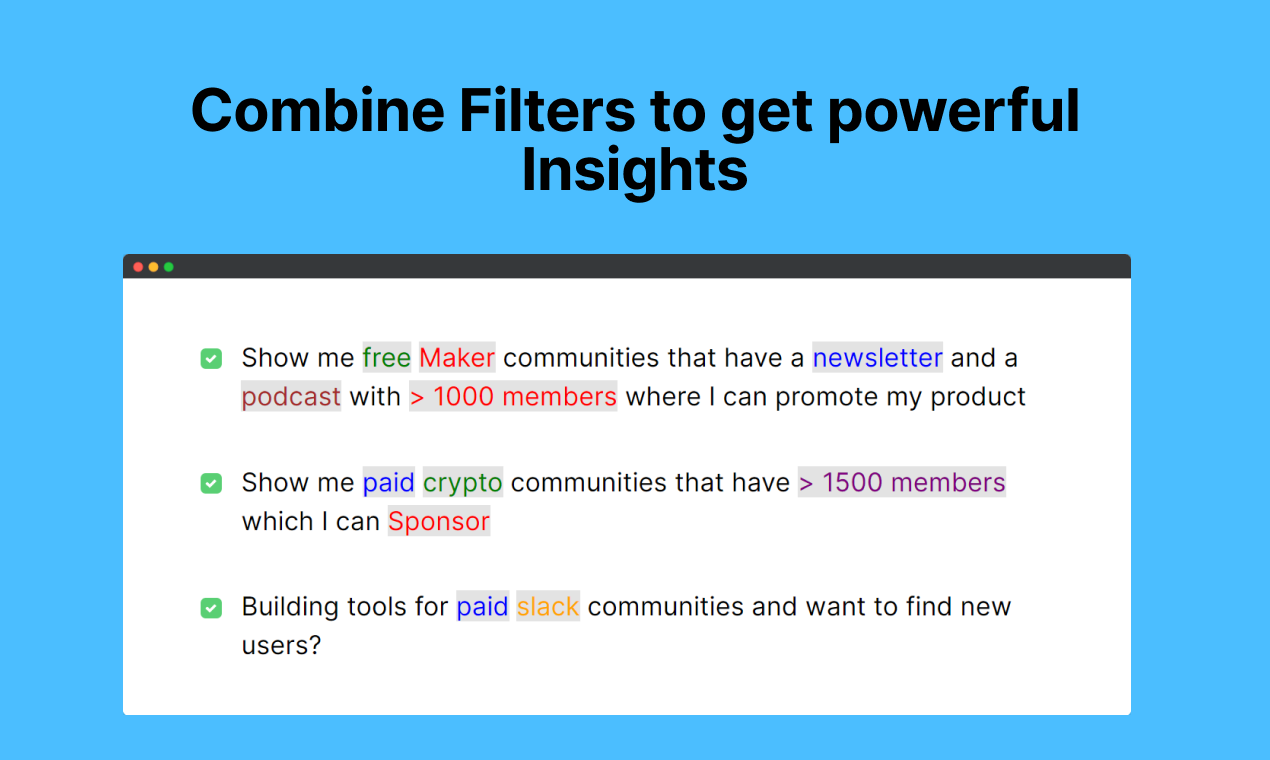 Combine Filters to get powerful Insights

Show me free Maker communities that have a newsletter and a podcast with > 1000 members where I can promote my product

Show me paid crypto communities that have > 1500 members which I can Sponsor

Building tools for paid slack communities and want to find new users?